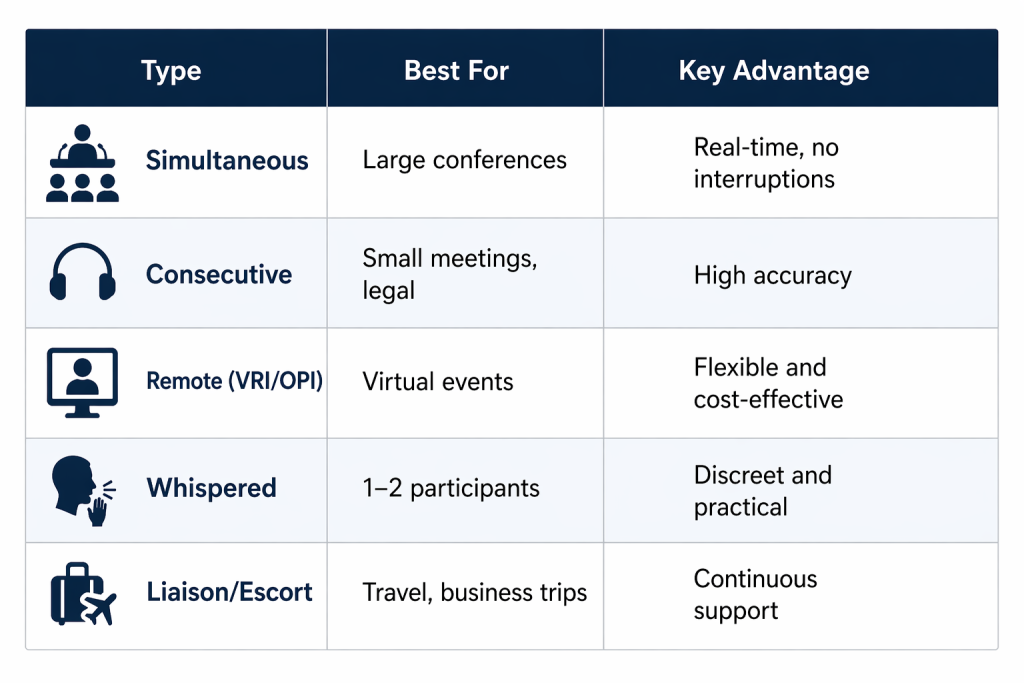 | Type | Best For | Key Advantage |
|---|---|---|
| Simultaneous | Large conferences | Real-time, no interruptions |
| Consecutive | Small meetings, legal | High accuracy |
| Remote (VRI/OPI) | Virtual events | Flexible and cost-effective |
| Whispered | 1–2 participants | Discreet and practical |
| Liaison/Escort | Travel, business trips | Continuous support |